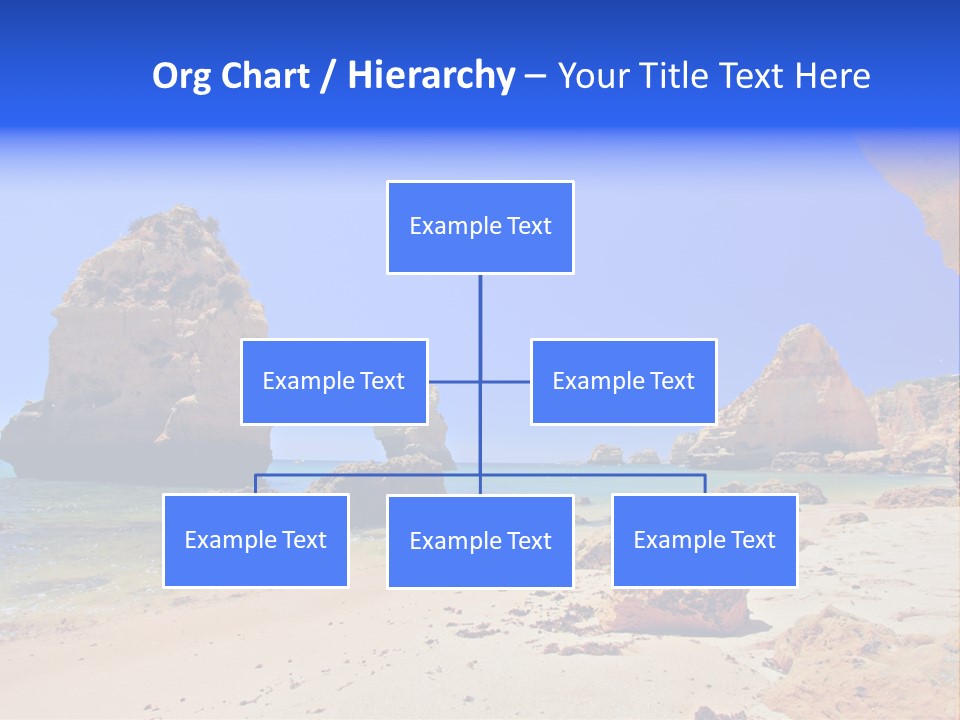 Org Chart / Hierarchy – Your Title Text Here

Example Text

Example Text

Example Text

Example Text

Example Text

Example Text